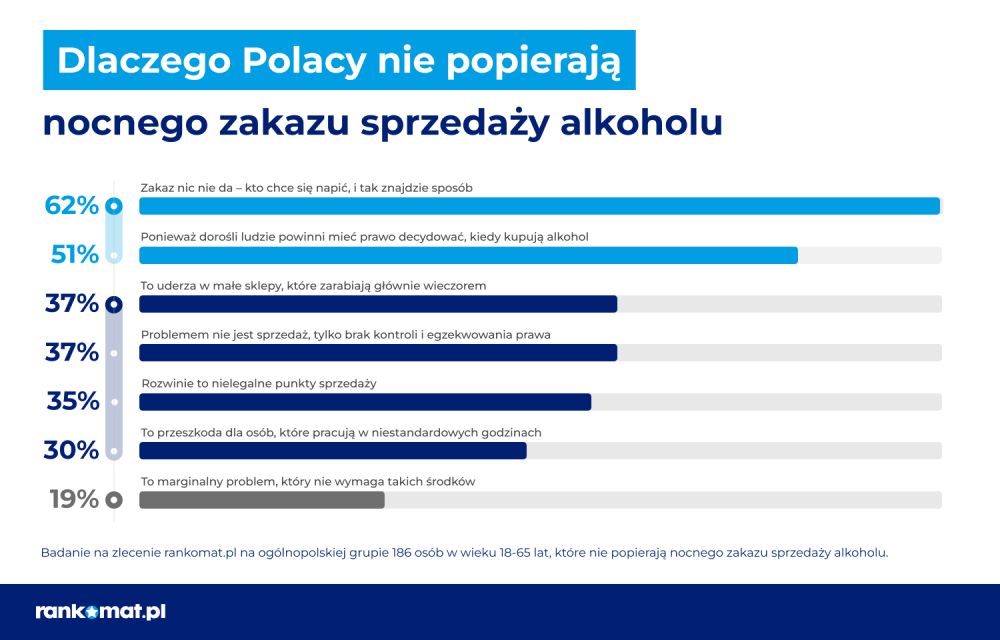 Dlaczego Polacy nie popierają nocnego zakazu sprzedaży alkoholu

62%
Zakaz nic nie da – kto chce się napić, i tak znajdzie sposób

51%
Ponieważ dorośli ludzie powinni mieć prawo decydować, kiedy kupują alkohol

37%
To uderza w małe sklepy, które zarabiają głównie wieczorem

37%
Problemem nie jest sprzedaż, tylko brak kontroli i egzekwowania prawa

35%
Rozwinie to nielegalne punkty sprzedaży

30%
To przeszkoda dla osób, które pracują w niestandardowych godzinach

19%
To marginalny problem, który nie wymaga takich środków

Badanie na zlecenie rankomat.pl na ogólnopolskiej grupie 186 osób w wieku 18-65 lat, które nie popierają nocnego zakazu sprzedaży alkoholu.

rankomat.pl